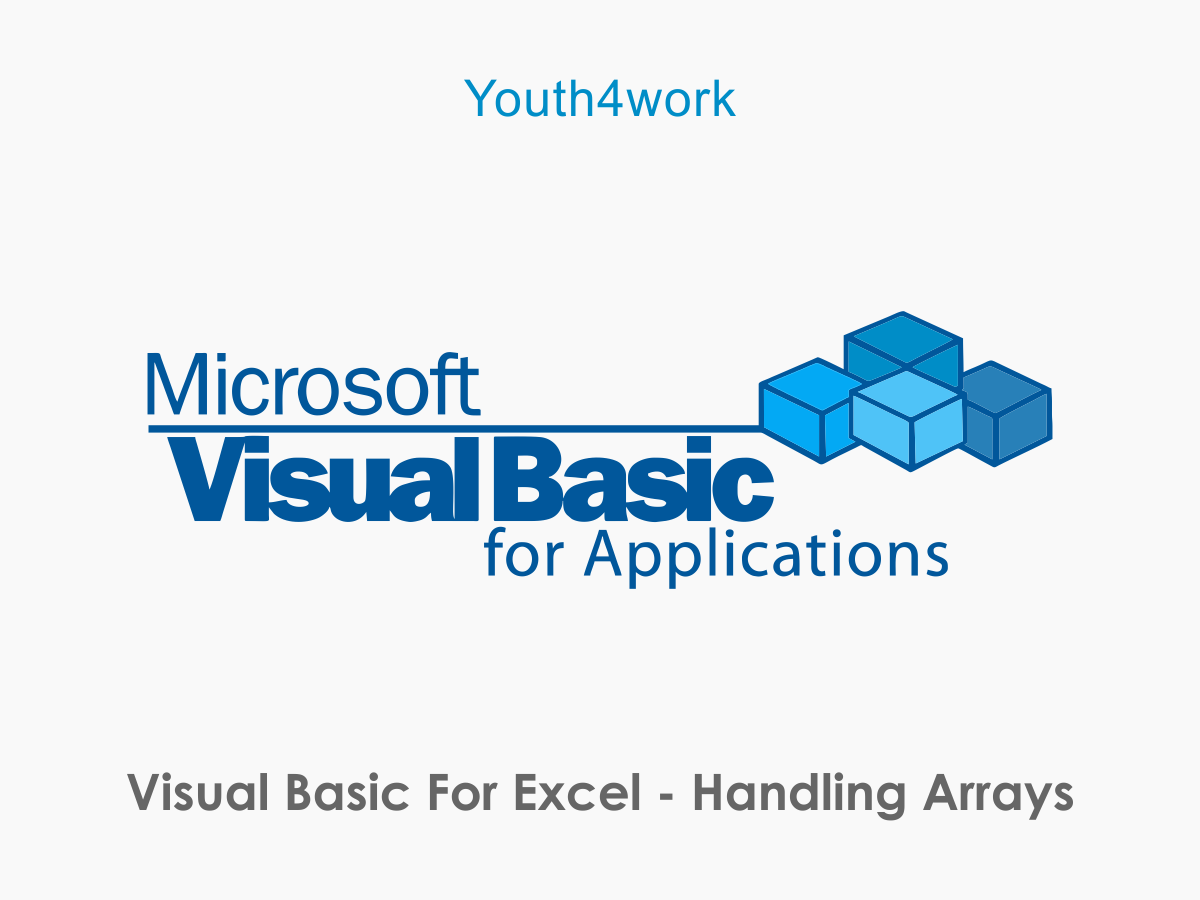 Youth4work

Microsoft
Visual Basic
for Applications

Visual Basic For Excel - Handling Arrays